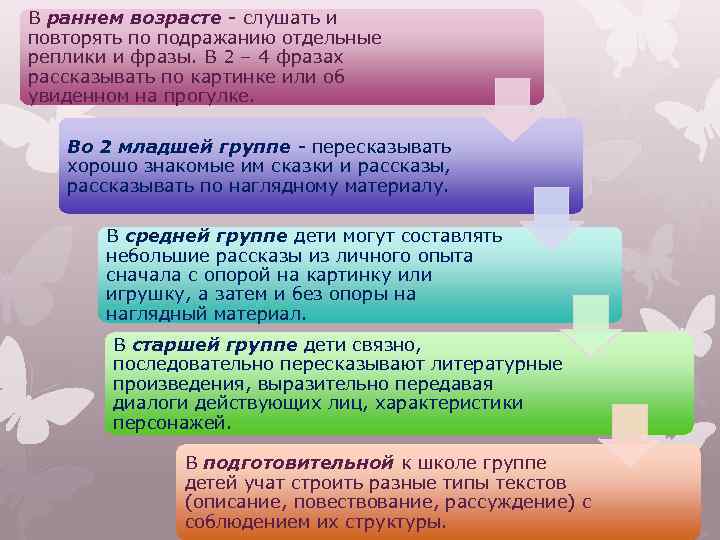 В раннем возрасте - слушать и повторять по подражанию отдельные реплики и фразы. В 2 – 4 фразах рассказывать по картинке или об увиденном на прогулке.

Во 2 младшей группе - пересказывать хорошо знакомые им сказки и рассказы, рассказывать по наглядному материалу.

В средней группе дети могут составлять небольшие рассказы из личного опыта сначала с опорой на картинку или игрушку, а затем и без опоры на наглядный материал.

В старшей группе дети связно, последовательно пересказывают литературные произведения, выразительно передавая диалоги действующих лиц, характеристики персонажей.

В подготовительной к школе группе детей учат строить разные типы текстов (описание, повествование, рассуждение) с соблюдением их структуры.